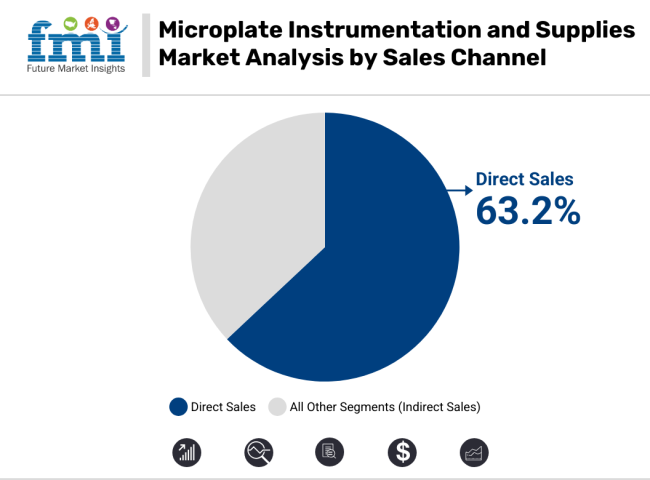 fmi
Future Market Insights

Microplate Instrumentation and Supplies Market Analysis by Sales Channel

Direct Sales
63.2%

Direct Sales
All Other Segments (Indirect Sales)

$